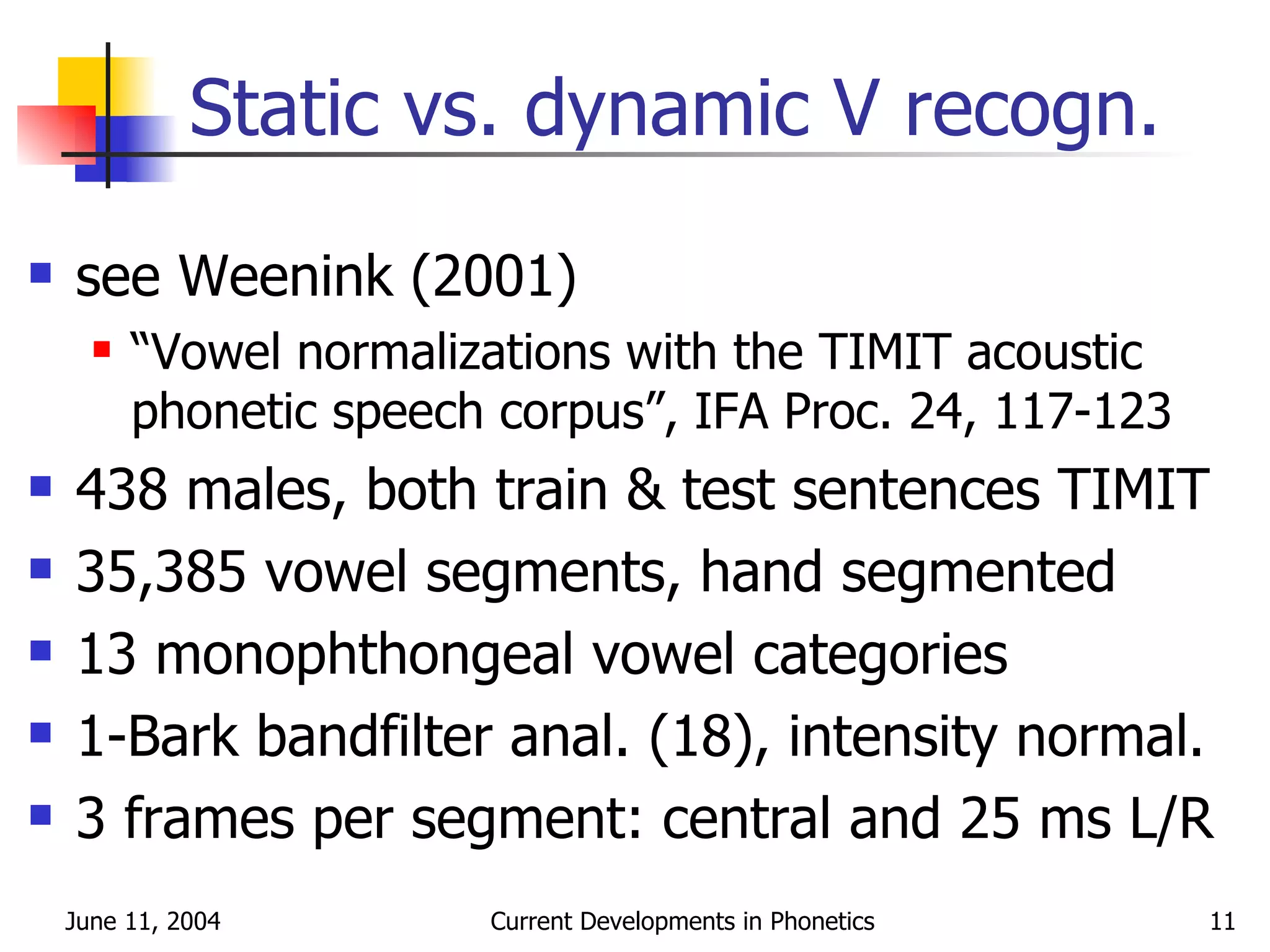 Static vs. dynamic V recogn.

- see Weenink (2001)
  - “Vowel normalizations with the TIMIT acoustic phonetic speech corpus”, IFA Proc. 24, 117-123
- 438 males, both train & test sentences TIMIT
- 35,385 vowel segments, hand segmented
- 13 monophthongeal vowel categories
- 1-Bark bandfilter anal. (18), intensity normal.
- 3 frames per segment: central and 25 ms L/R

June 11, 2004 Current Developments in Phonetics 11